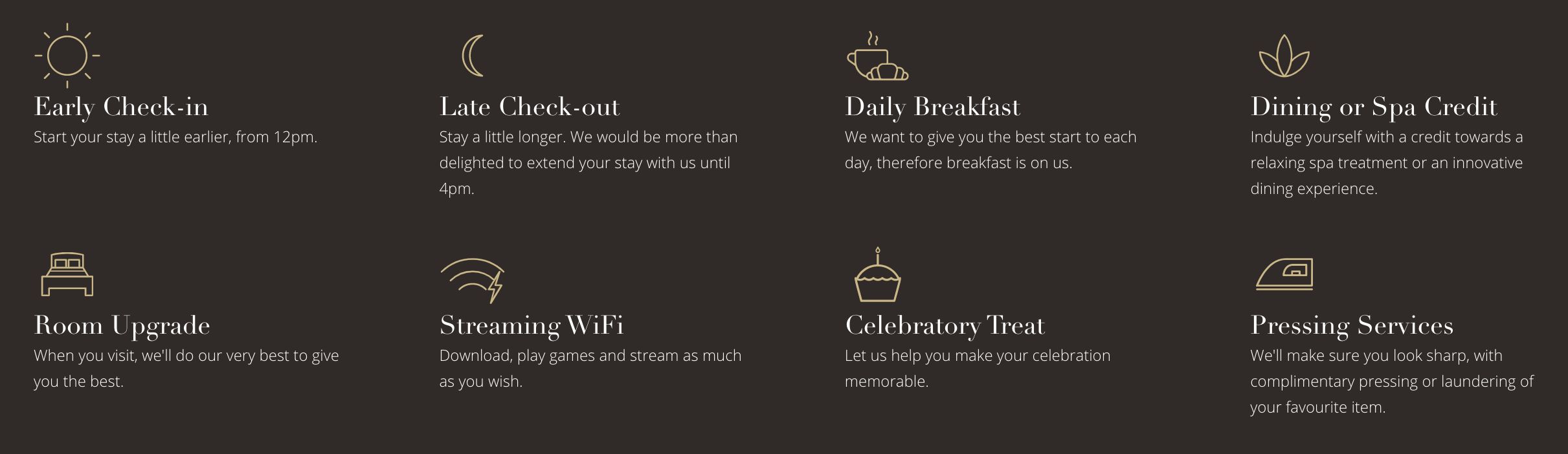 Early Check-in
Start your stay a little earlier, from 12pm.

Late Check-out
Stay a little longer. We would be more than delighted to extend your stay with us until 4pm.

Daily Breakfast
We want to give you the best start to each day, therefore breakfast is on us.

Dining or Spa Credit
Indulge yourself with a credit towards a relaxing spa treatment or an innovative dining experience.

Room Upgrade
When you visit, we'll do our very best to give you the best.

Streaming WiFi
Download, play games and stream as much as you wish.

Celebratory Treat
Let us help you make your celebration memorable.

Pressing Services
We'll make sure you look sharp, with complimentary pressing or laundering of your favourite item.